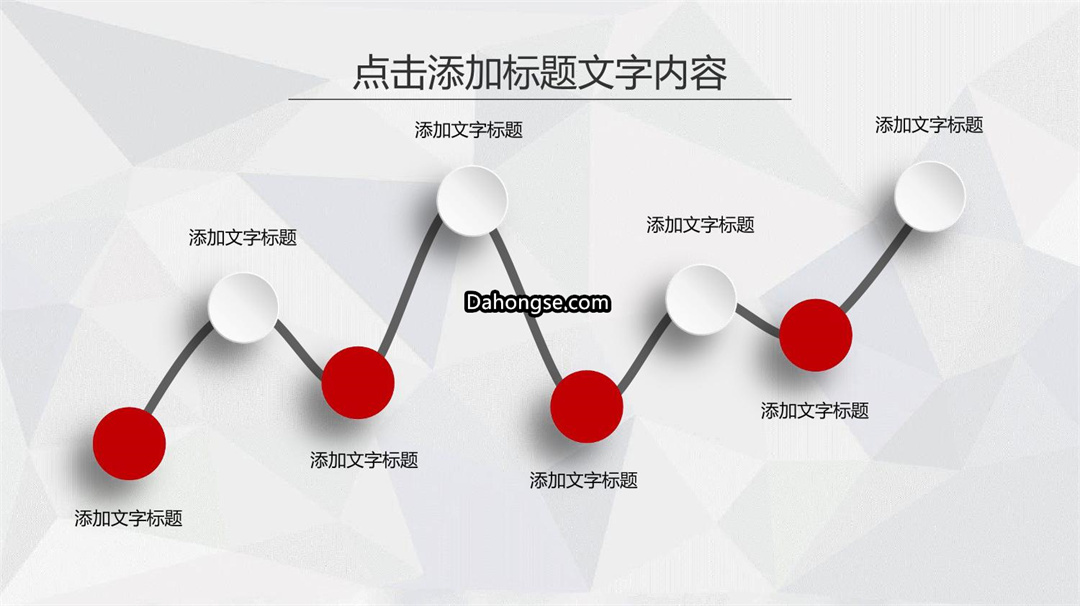 点击添加标题文字内容

添加文字标题

添加文字标题

添加文字标题

添加文字标题

Dahongse.com

添加文字标题

添加文字标题

添加文字标题

添加文字标题